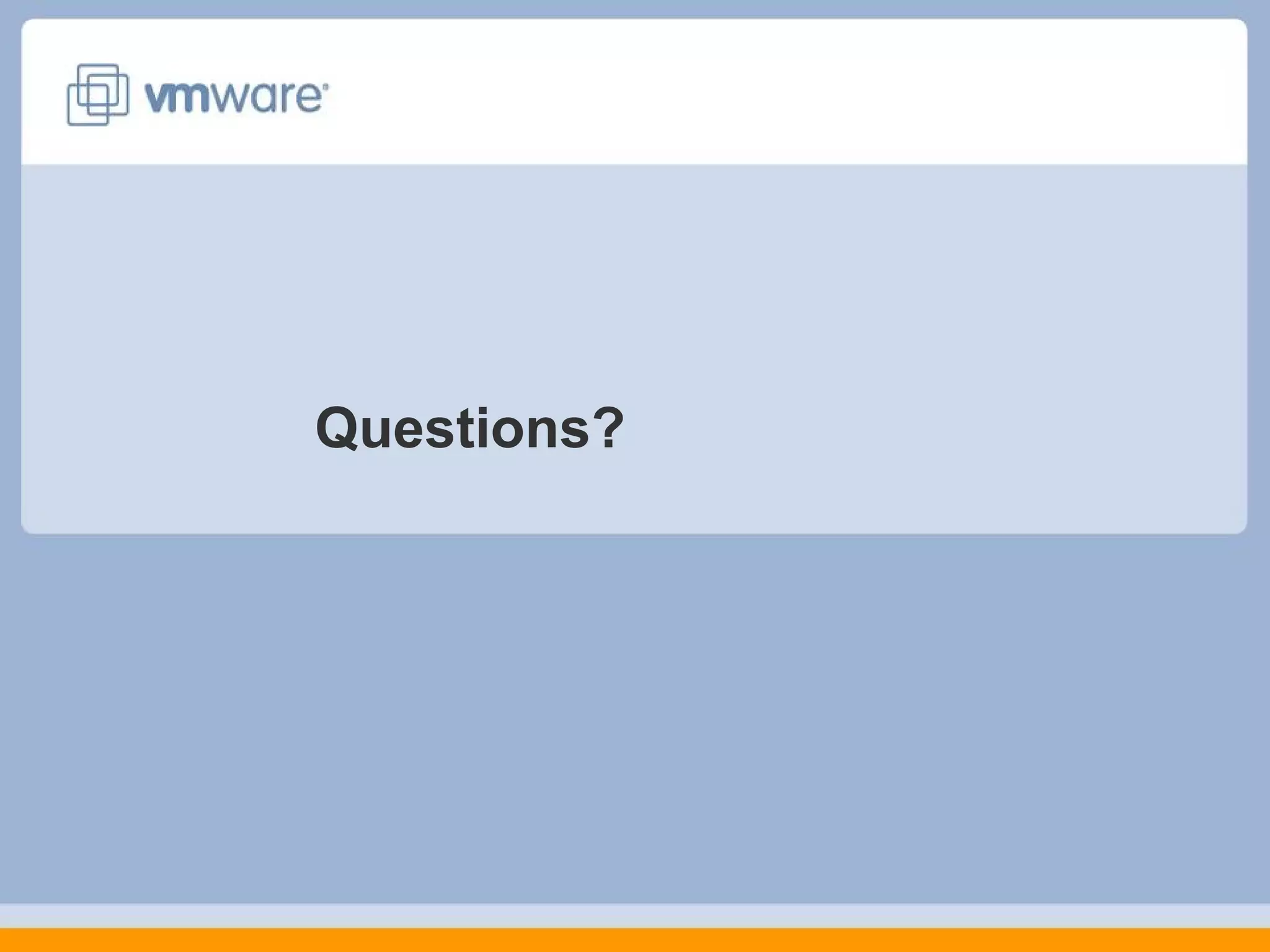 vmware®

Questions?